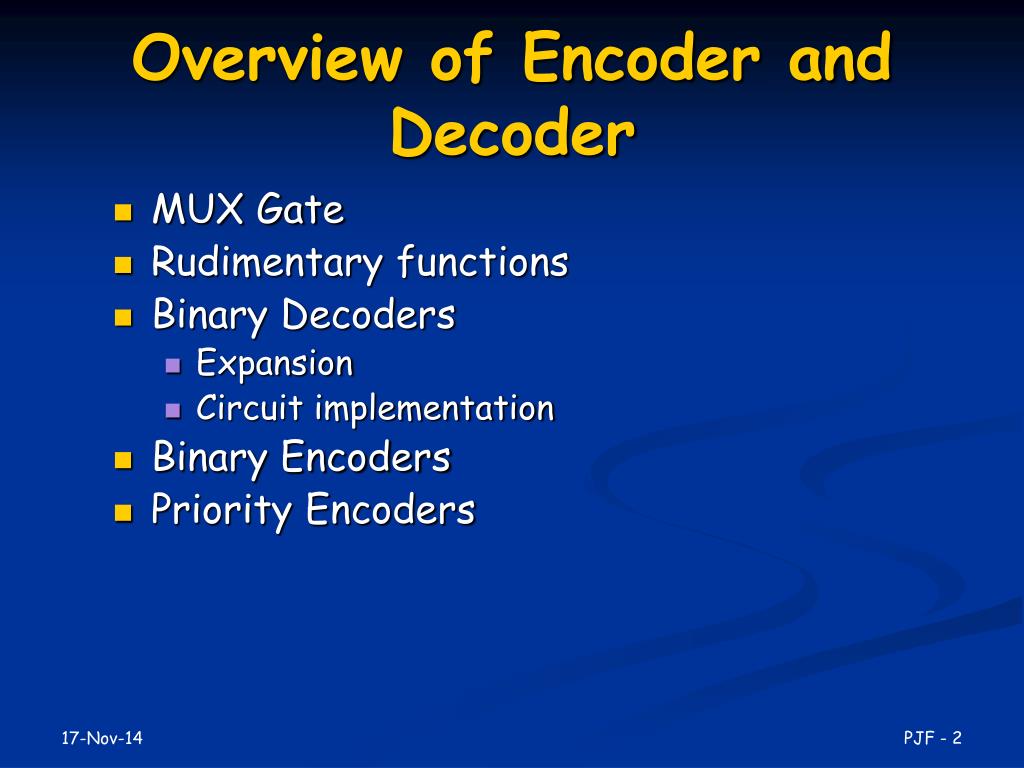 Overview of Encoder and Decoder

- MUX Gate
- Rudimentary functions
- Binary Decoders
  - Expansion
  - Circuit implementation
- Binary Encoders
- Priority Encoders

17-Nov-14

PJF - 2